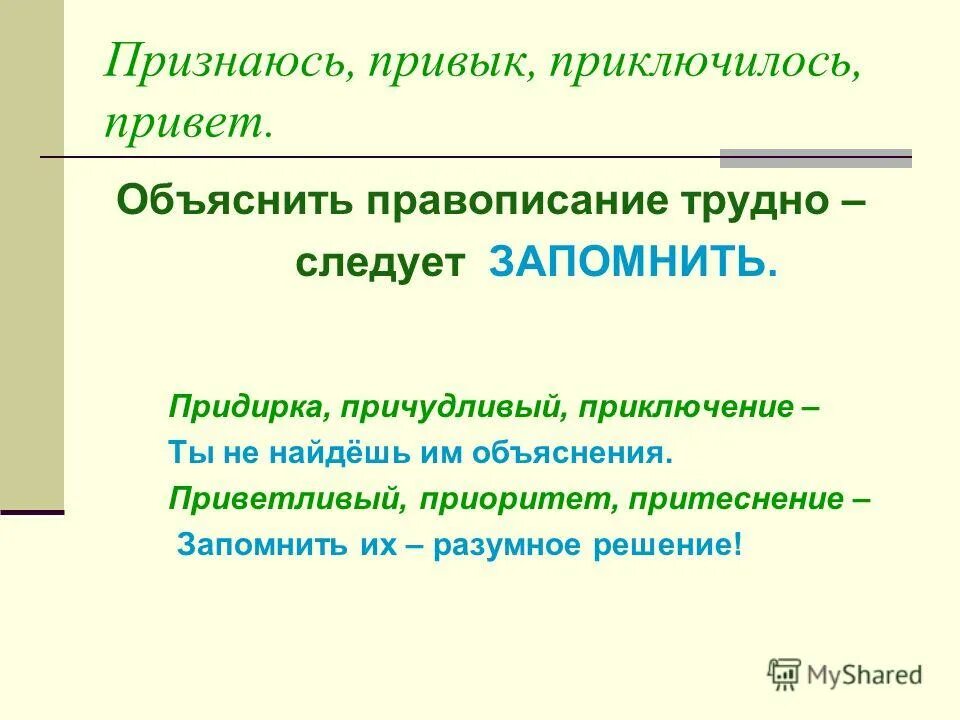 Признаюсь, привык, приключилось, привет.

Объяснить правописание трудно – следует ЗАПОМНИТЬ.

Придирка, причудливый, приключение –
Ты не найдёшь им объяснения.
Приветливый, приоритет, притеснение –
Запомнить их – разумное решение!

MyShared